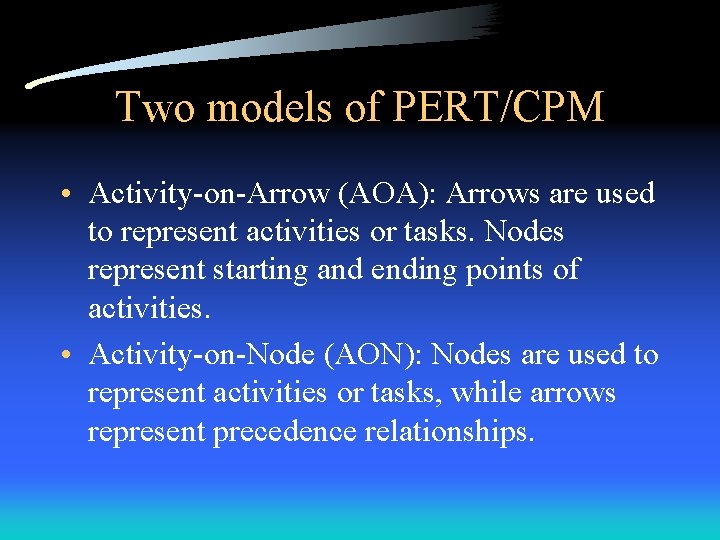 Two models of PERT/CPM

• Activity-on-Arrow (AOA): Arrows are used to represent activities or tasks. Nodes represent starting and ending points of activities.

• Activity-on-Node (AON): Nodes are used to represent activities or tasks, while arrows represent precedence relationships.